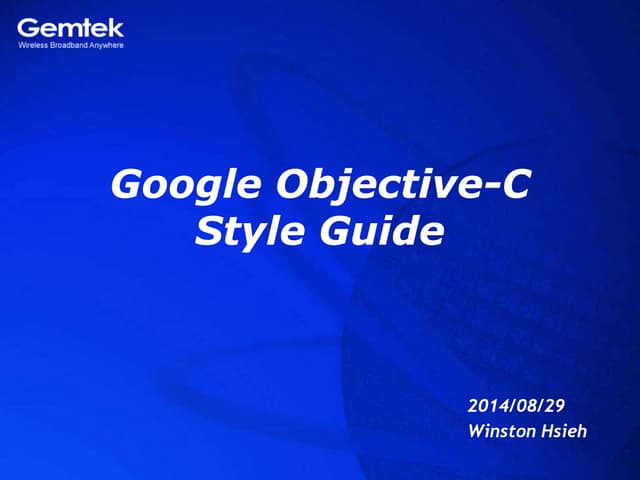 Gemtek
Wireless Broadband Anywhere

Google Objective-C Style Guide

2014/08/29
Winston Hsieh